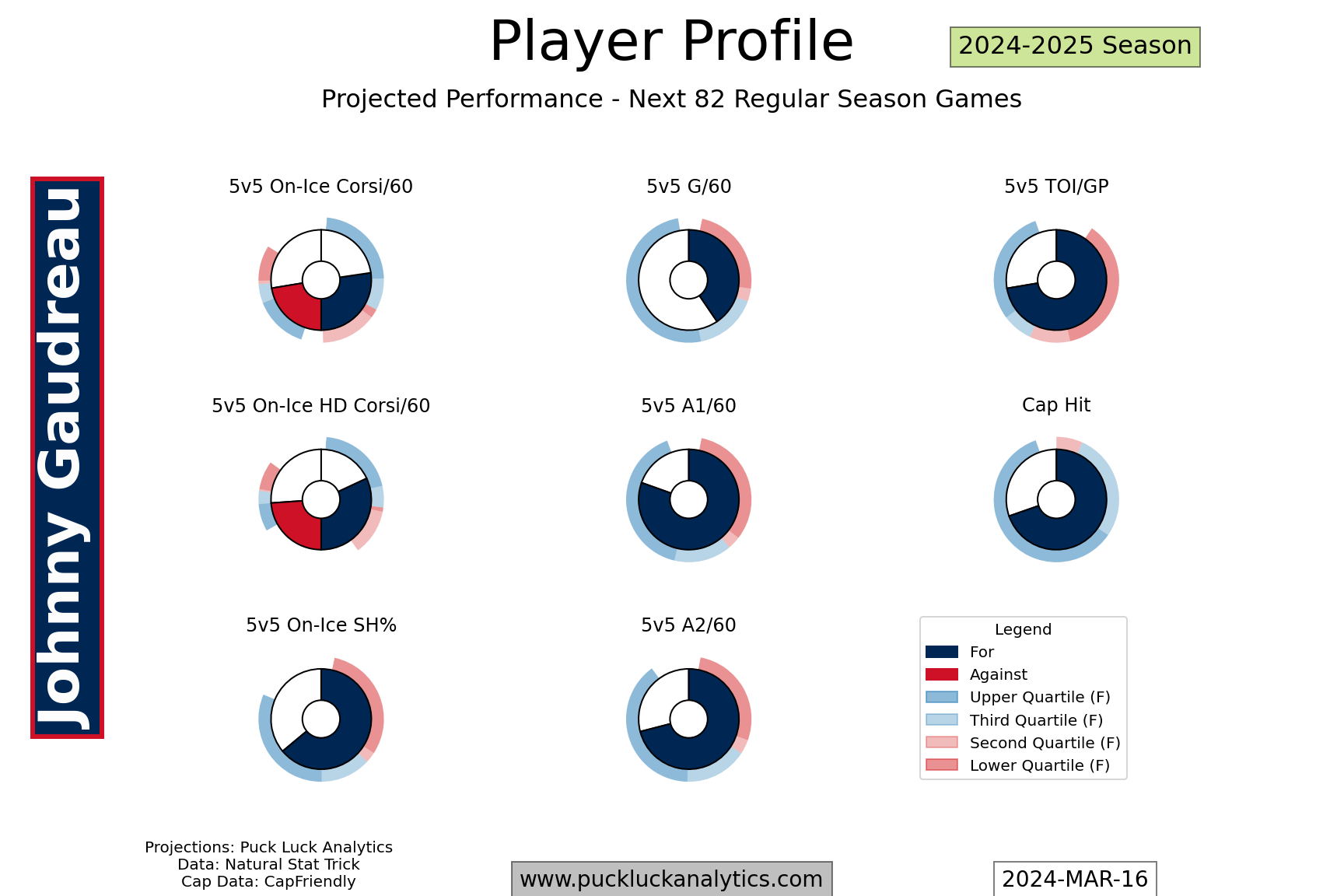 Player Profile

2024-2025 Season

Projected Performance - Next 82 Regular Season Games

Johnny Gaudreau

5v5 On-Ice Corsi/60

5v5 G/60

5v5 TOI/GP

5v5 On-Ice HD Corsi/60

5v5 A1/60

Cap Hit

5v5 On-Ice SH%

5v5 A2/60

Legend
For
Against
Upper Quartile (F)
Third Quartile (F)
Second Quartile (F)
Lower Quartile (F)

Projections: Puck Luck Analytics
Data: Natural Stat Trick
Cap Data: CapFriendly

www.puckluckanalytics.com

2024-MAR-16